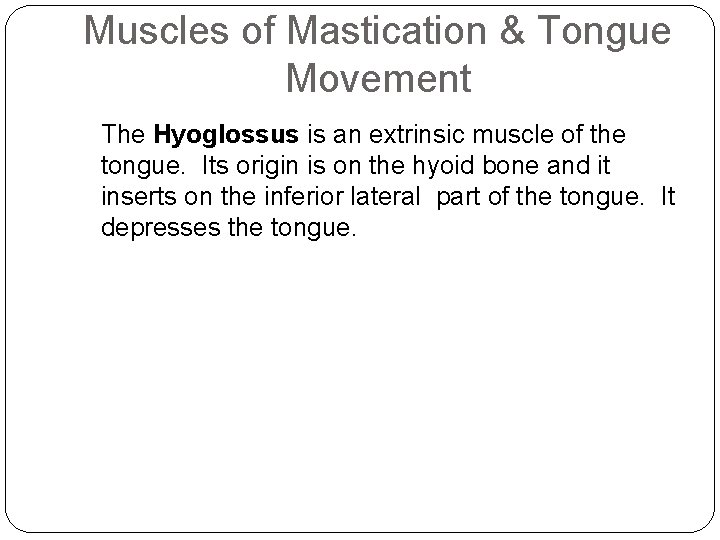 Muscles of Mastication & Tongue Movement

The Hyoglossus is an extrinsic muscle of the tongue.  Its origin is on the hyoid bone and it inserts on the inferior lateral  part of the tongue.  It depresses the tongue.